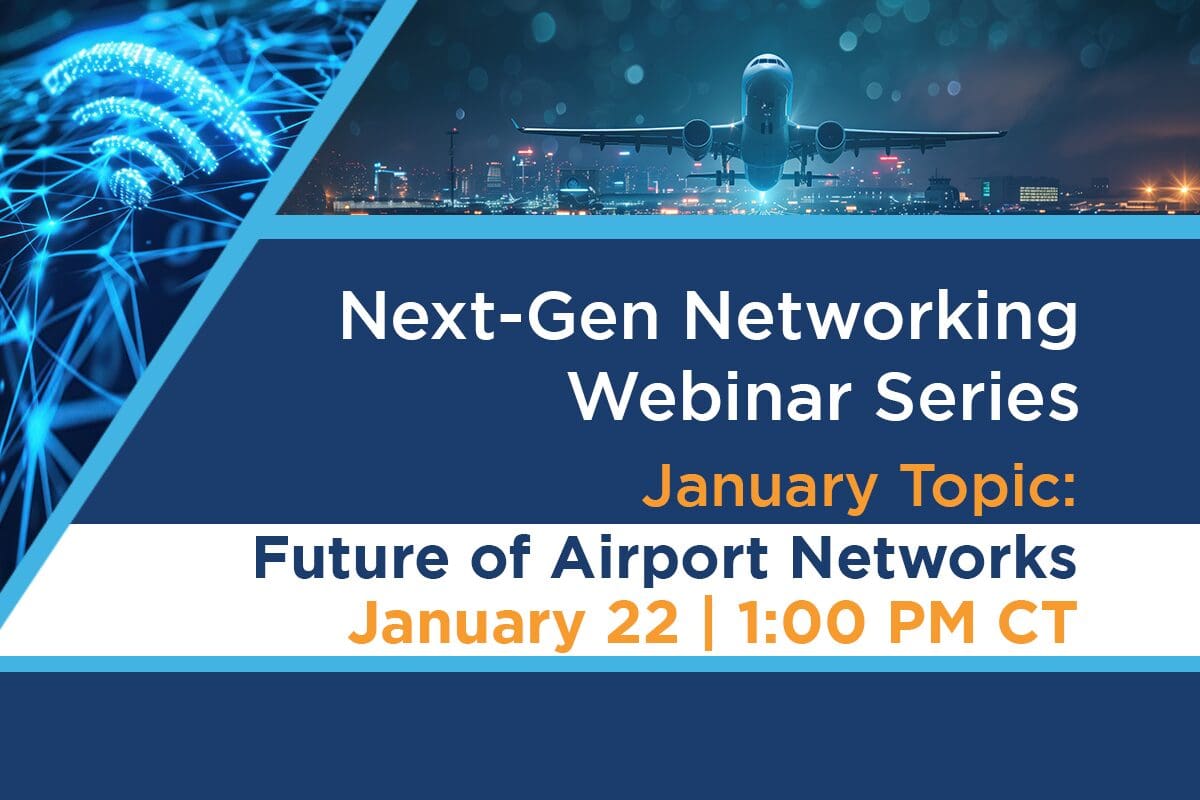 Next-Gen Networking Webinar Series

January Topic:

Future of Airport Networks

January 22 | 1:00 PM CT